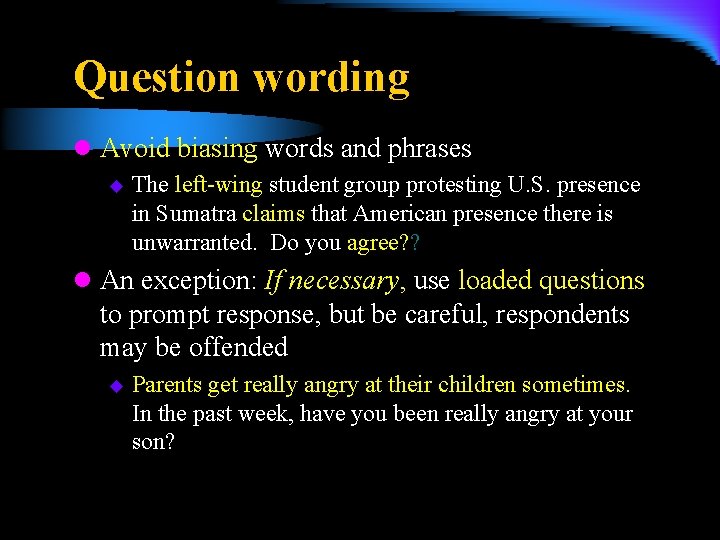 Question wording

Avoid biasing words and phrases

The left-wing student group protesting U.S. presence in Sumatra claims that American presence there is unwarranted. Do you agree??

An exception: If necessary, use loaded questions to prompt response, but be careful, respondents may be offended

Parents get really angry at their children sometimes. In the past week, have you been really angry at your son?